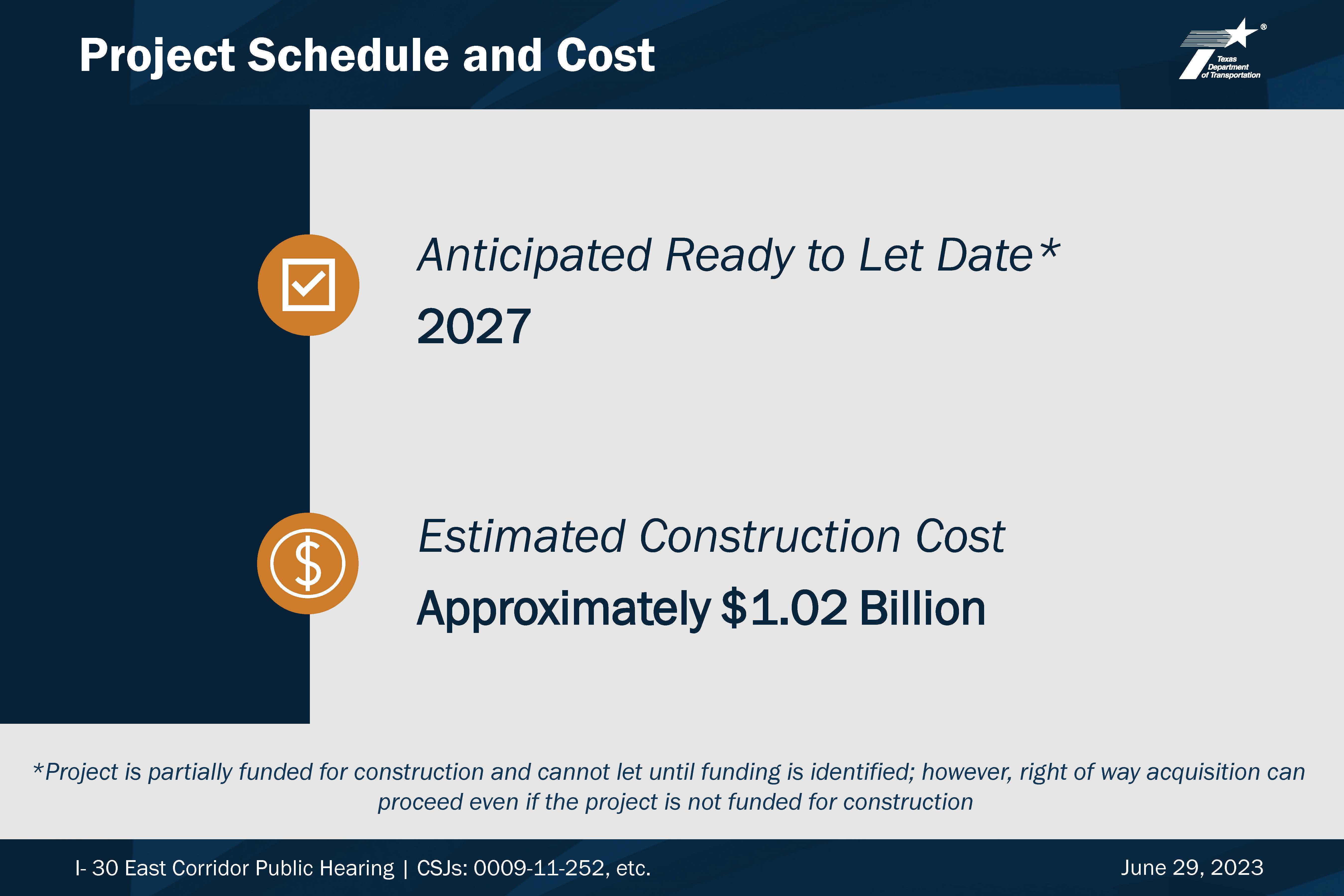 Project Schedule and Cost

Texas Department of Transportation

Anticipated Ready to Let Date*

2027

Estimated Construction Cost

Approximately $1.02 Billion

*Project is partially funded for construction and cannot let until funding is identified; however, right of way acquisition can proceed even if the project is not funded for construction

I- 30 East Corridor Public Hearing | CSJs: 0009-11-252, etc.

June 29, 2023